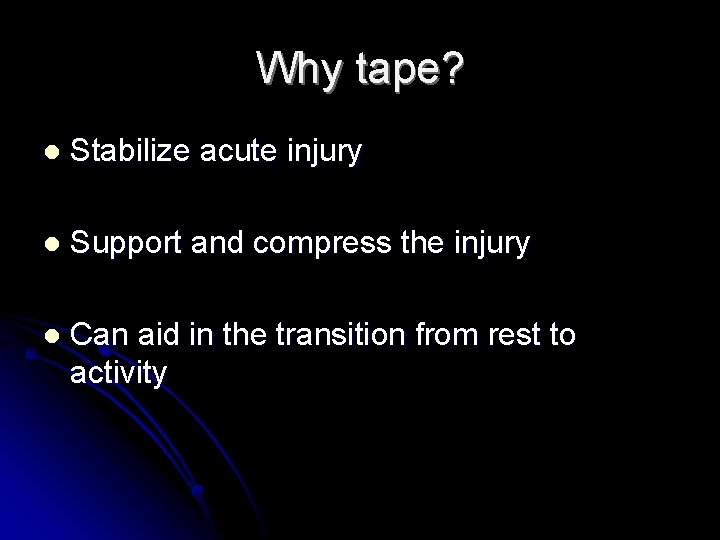 Why tape?

- Stabilize acute injury

- Support and compress the injury

- Can aid in the transition from rest to activity